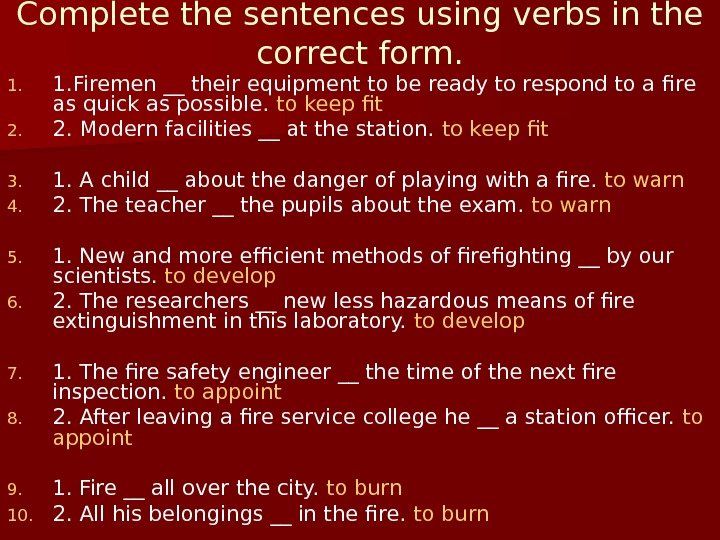 Complete the sentences using verbs in the correct form.

1. 1.Firemen __ their equipment to be ready to respond to a fire as quick as possible. to keep fit
2. 2. Modern facilities __ at the station. to keep fit

3. 1. A child __ about the danger of playing with a fire. to warn
4. 2. The teacher __ the pupils about the exam. to warn

5. 1. New and more efficient methods of firefighting __ by our scientists. to develop
6. 2. The researchers __ new less hazardous means of fire extinguishment in this laboratory. to develop

7. 1. The fire safety engineer __ the time of the next fire inspection. to appoint
8. 2. After leaving a fire service college he __ a station officer. to appoint

9. 1. Fire __ all over the city. to burn
10. 2. All his belongings __ in the fire. to burn